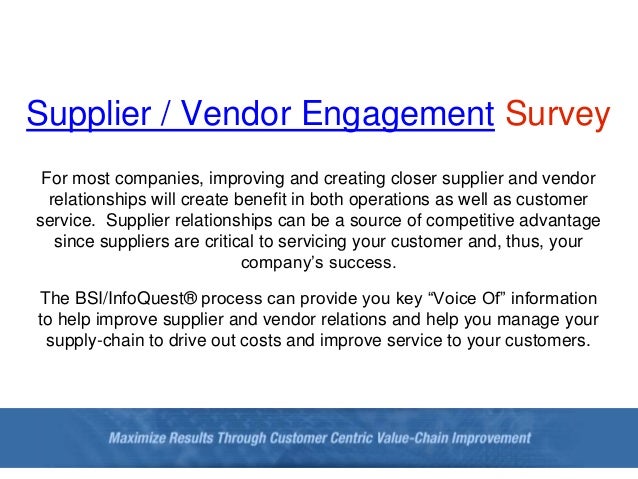 Supplier / Vendor Engagement Survey

For most companies, improving and creating closer supplier and vendor relationships will create benefit in both operations as well as customer service. Supplier relationships can be a source of competitive advantage since suppliers are critical to servicing your customer and, thus, your company's success.

The BSI/InfoQuest® process can provide you key "Voice Of" information to help improve supplier and vendor relations and help you manage your supply-chain to drive out costs and improve service to your customers.

Maximize Results Through Customer Centric Value-Chain Improvement